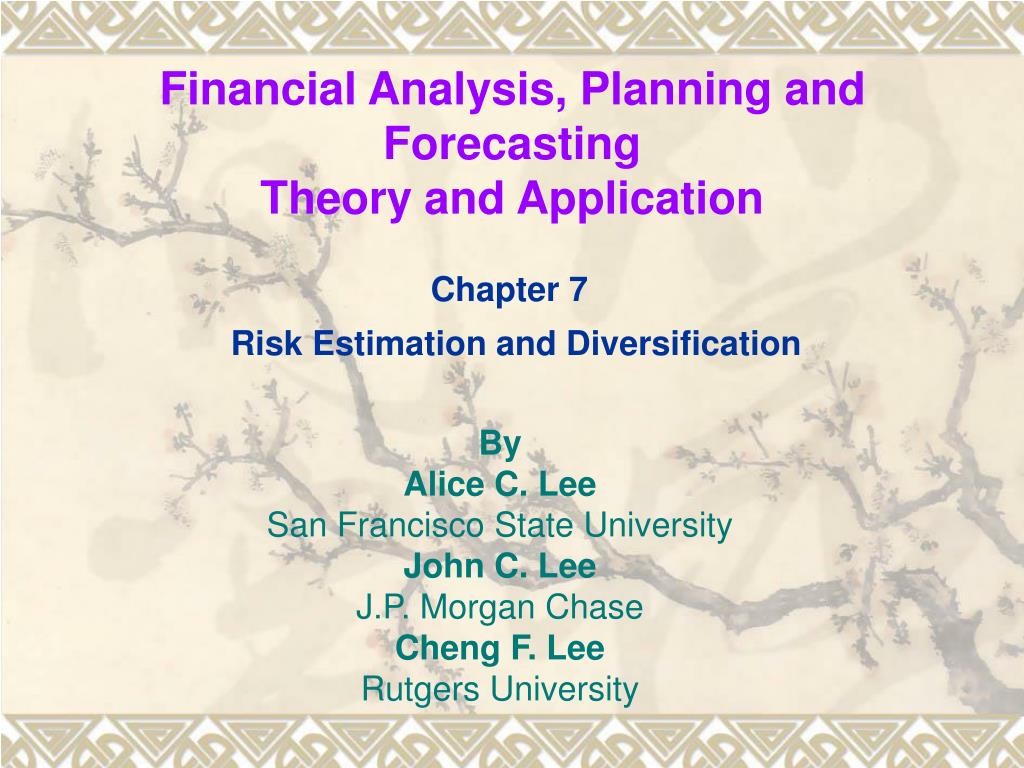 Financial Analysis, Planning and Forecasting
Theory and Application

Chapter 7
Risk Estimation and Diversification

By
Alice C. Lee
San Francisco State University
John C. Lee
J.P. Morgan Chase
Cheng F. Lee
Rutgers University